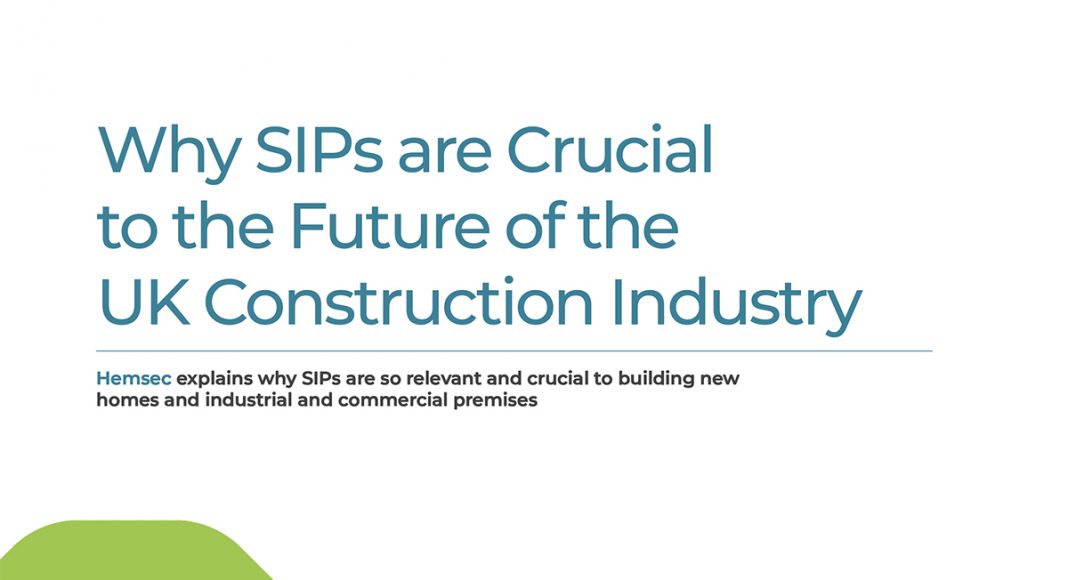 Why SIPs are Crucial to the Future of the UK Construction Industry

Hemsec explains why SIPs are so relevant and crucial to building new homes and industrial and commercial premises